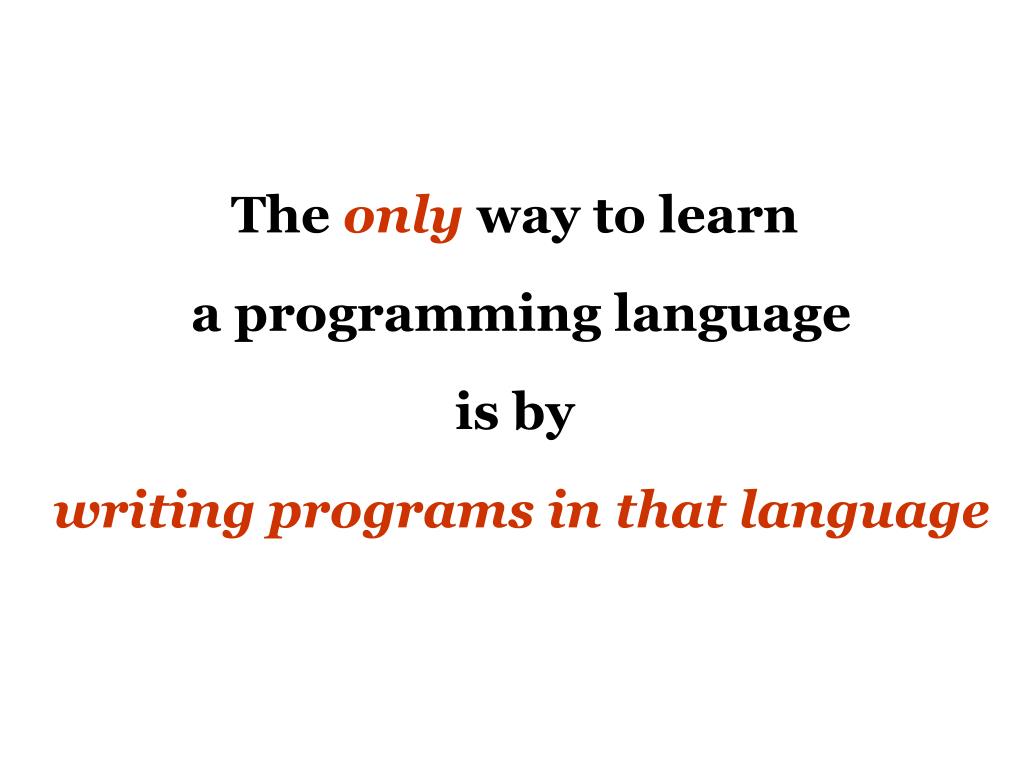 The only way to learn
a programming language
is by
writing programs in that language